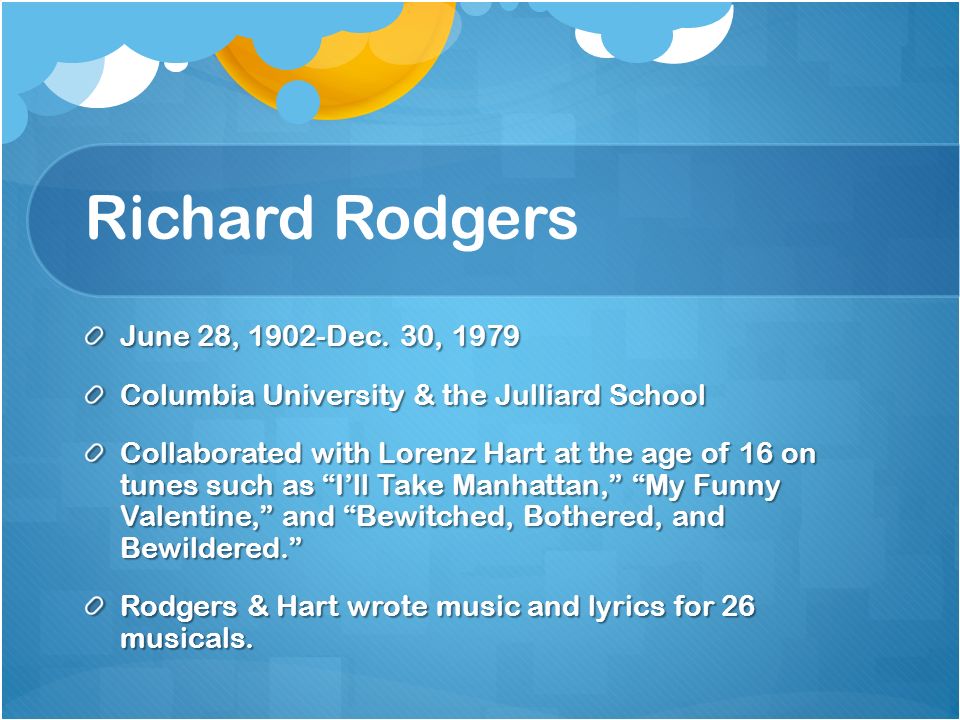 Richard Rodgers

June 28, 1902-Dec. 30, 1979

Columbia University & the Julliard School

Collaborated with Lorenz Hart at the age of 16 on tunes such as “I’ll Take Manhattan,” “My Funny Valentine,” and “Bewitched, Bothered, and Bewildered.”

Rodgers & Hart wrote music and lyrics for 26 musicals.